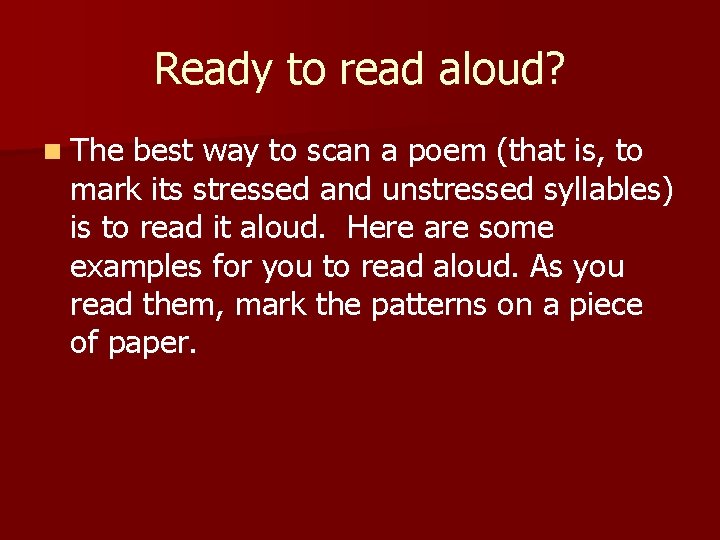 Ready to read aloud?

The best way to scan a poem (that is, to mark its stressed and unstressed syllables) is to read it aloud.  Here are some examples for you to read aloud. As you read them, mark the patterns on a piece of paper.